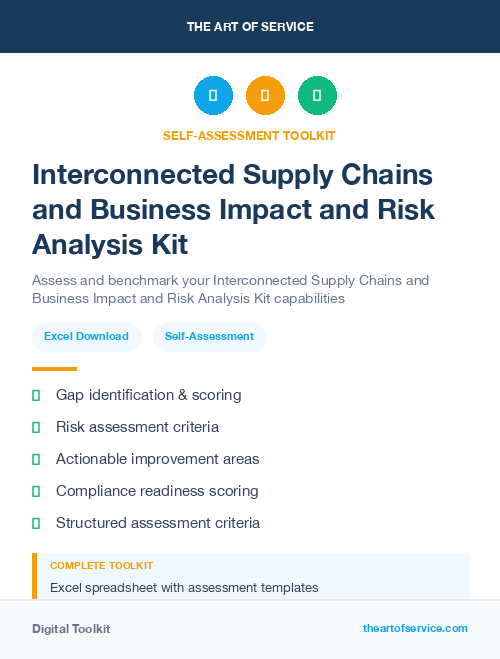 THE ART OF SERVICE

SELF-ASSESSMENT TOOLKIT

Interconnected Supply Chains and Business Impact and Risk Analysis Kit

Assess and benchmark your Interconnected Supply Chains and Business Impact and Risk Analysis Kit capabilities

Excel Download

Self-Assessment

Gap identification & scoring

Risk assessment criteria

Actionable improvement areas

Compliance readiness scoring

Structured assessment criteria

COMPLETE TOOLKIT

Excel spreadsheet with assessment templates

Digital Toolkit

theartofservice.com